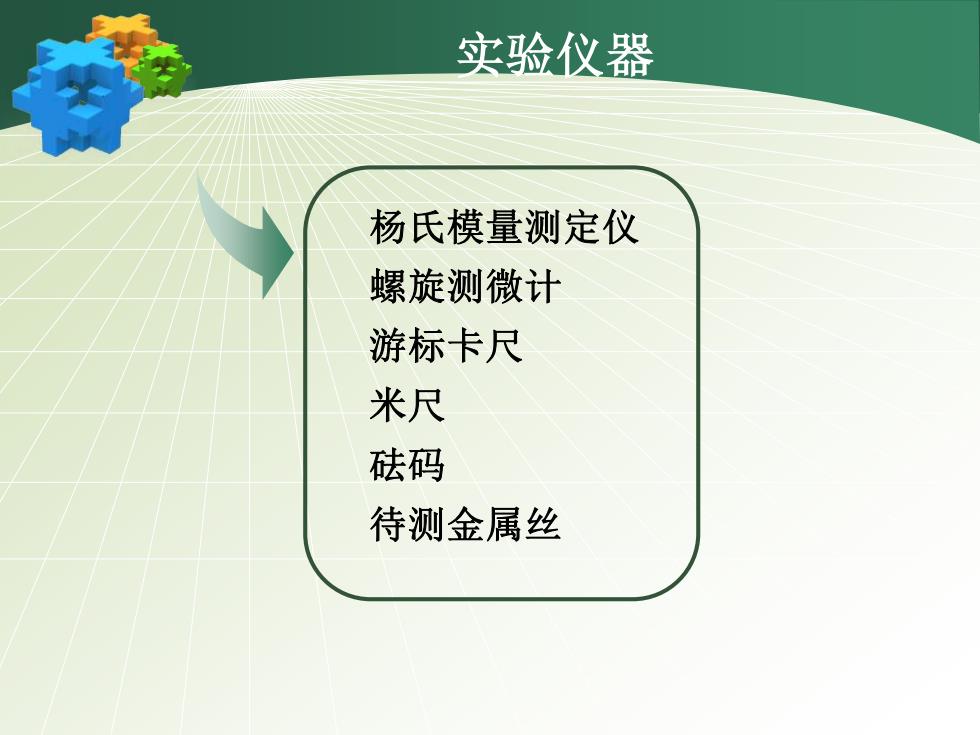 实验仪器

杨氏模量测定仪
螺旋测微计
游标卡尺
米尺
砝码
待测金属丝